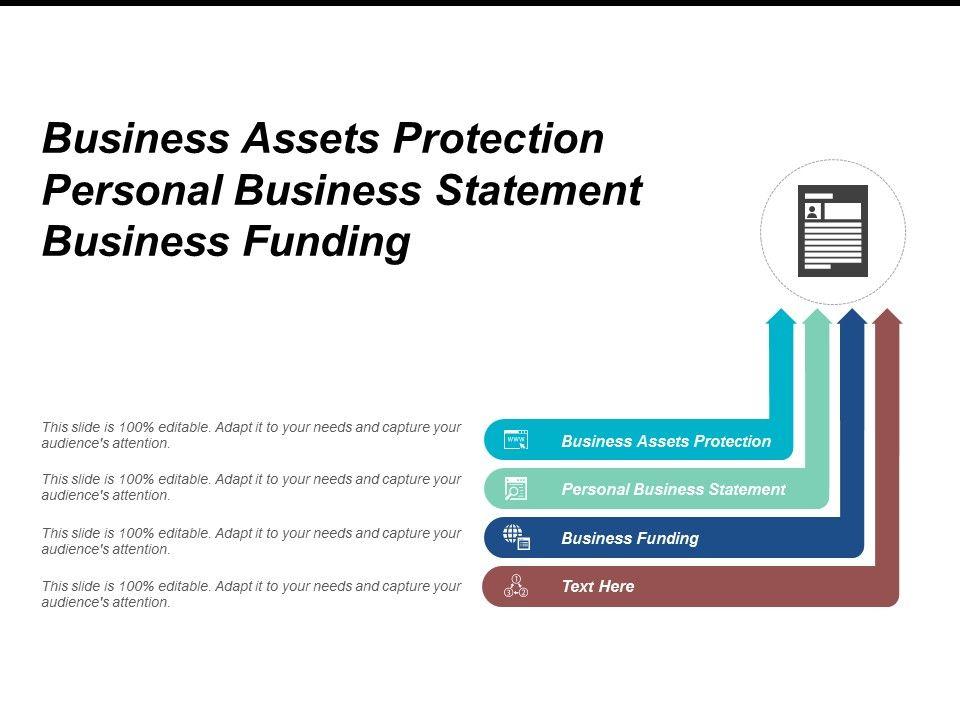 Business Assets Protection Personal Business Statement Business Funding

This slide is 100% editable. Adapt it to your needs and capture your audience's attention.

This slide is 100% editable. Adapt it to your needs and capture your audience's attention.

This slide is 100% editable. Adapt it to your needs and capture your audience's attention.

This slide is 100% editable. Adapt it to your needs and capture your audience's attention.

www

Business Assets Protection

Personal Business Statement

Business Funding

Text Here